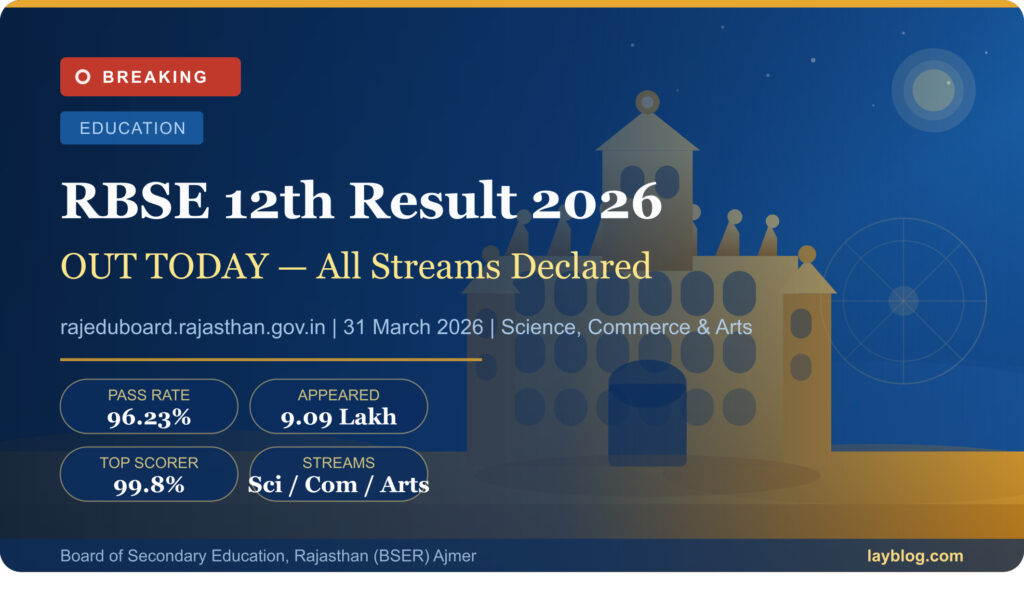 BREAKING

EDUCATION

RBSE 12th Result 2026

OUT TODAY — All Streams Declared

rajeduboard.rajasthan.gov.in | 31 March 2026 | Science, Commerce & Arts

PASS RATE
96.23%

APPEARED
9.09 Lakh

TOP SCORER
99.8%

STREAMS
Sci / Com / Arts

Board of Secondary Education, Rajasthan (BSER) Ajmer

layblog.com